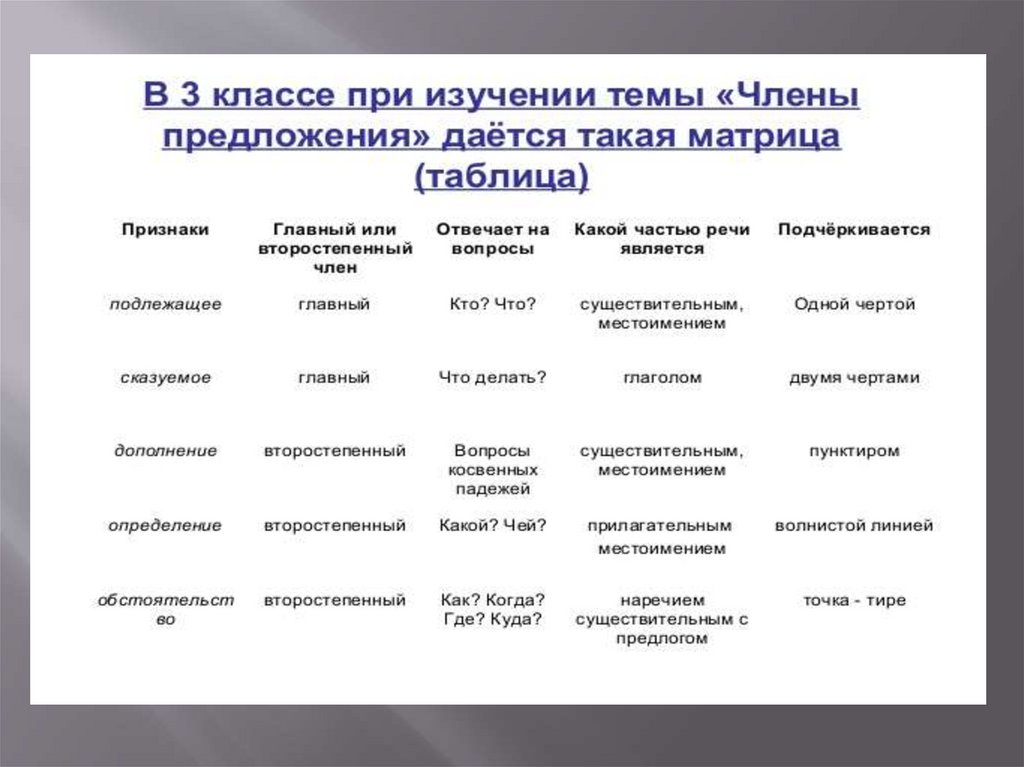 В 3 классе при изучении темы «Члены предложения» даётся такая матрица (таблица)

| Признаки | Главный или второстепенный член | Отвечает на вопросы | Какой частью речи является | Подчёркивается |
|---|---|---|---|---|
| подлежащее | главный | Кто? Что? | существительным, местоимением | Одной чертой |
| сказуемое | главный | Что делать? | глаголом | двумя чертами |
| дополнение | второстепенный | Вопросы косвенных падежей | существительным, местоимением | пунктиром |
| определение | второстепенный | Какой? Чей? | прилагательным местоимением | волнистой линией |
| обстоятельство | второстепенный | Как? Когда? Где? Куда? | наречием существительным с предлогом | точка - тире |